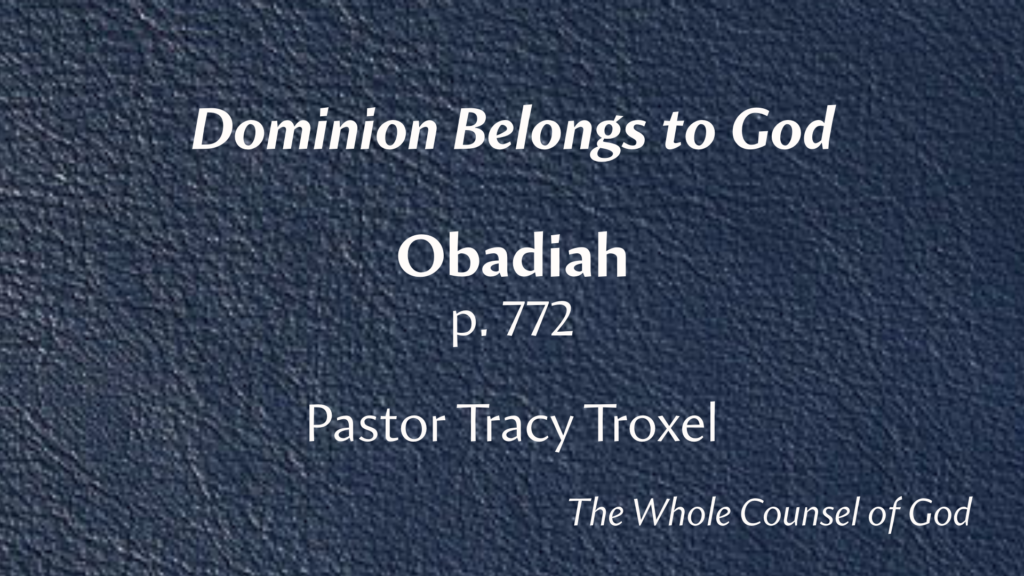 Dominion Belongs to God

Obadiah
p. 772

Pastor Tracy Troxel

The Whole Counsel of God